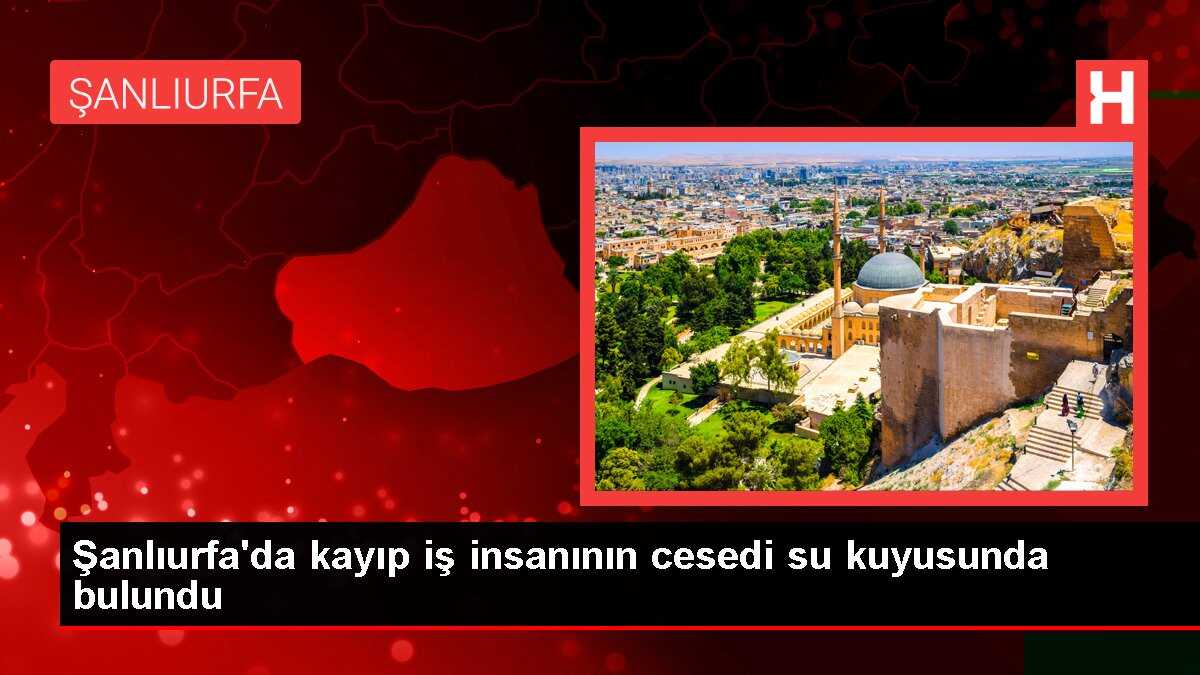 ŞANLIURFA

H

Şanlıurfa'da kayıp iş insanının cesedi su kuyusunda bulundu